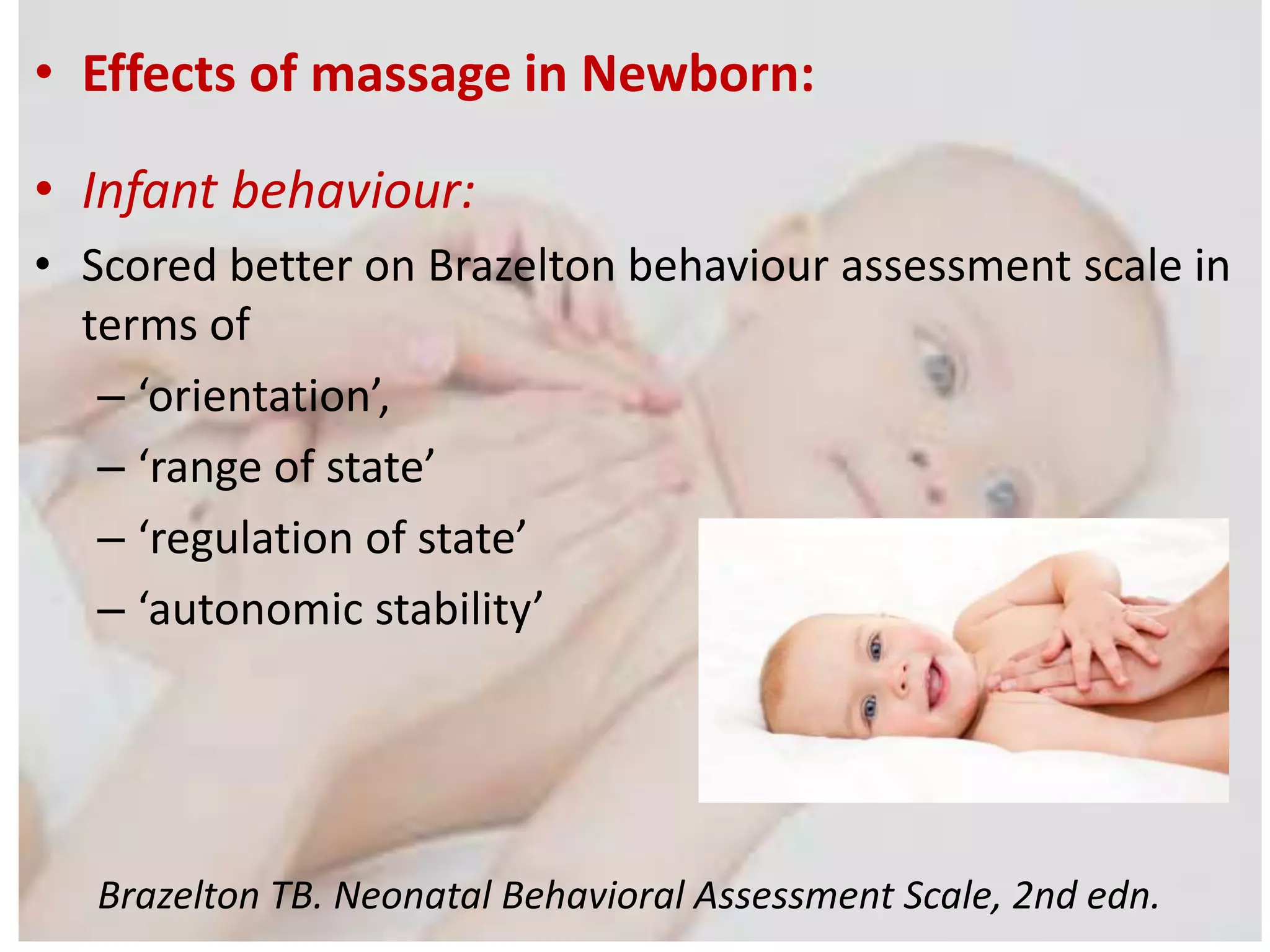 • Effects of massage in Newborn:

• Infant behaviour:

• Scored better on Brazelton behaviour assessment scale in terms of
– ‘orientation’,
– ‘range of state’
– ‘regulation of state’
– ‘autonomic stability’

Brazelton TB. Neonatal Behavioral Assessment Scale, 2nd edn.